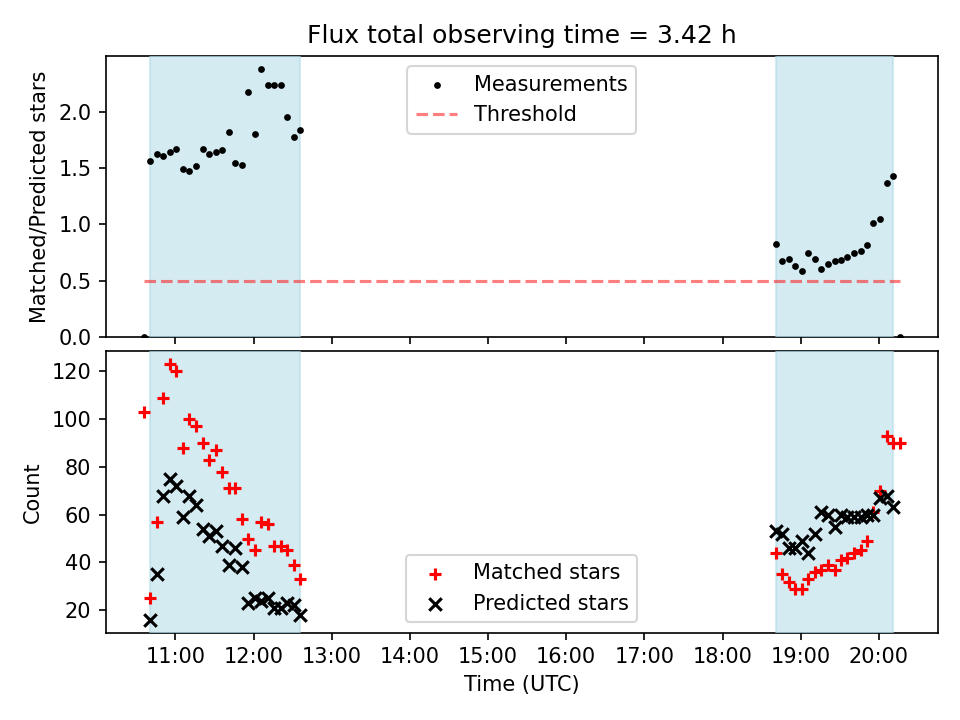 Flux total observing time = 3.42 h

Matched/Predicted stars

2.0
1.5
1.0
0.5
0.0

Measurements
Threshold

Count

120
100
80
60
40
20

Matched stars
Predicted stars

11:00 12:00 13:00 14:00 15:00 16:00 17:00 18:00 19:00 20:00

Time (UTC)